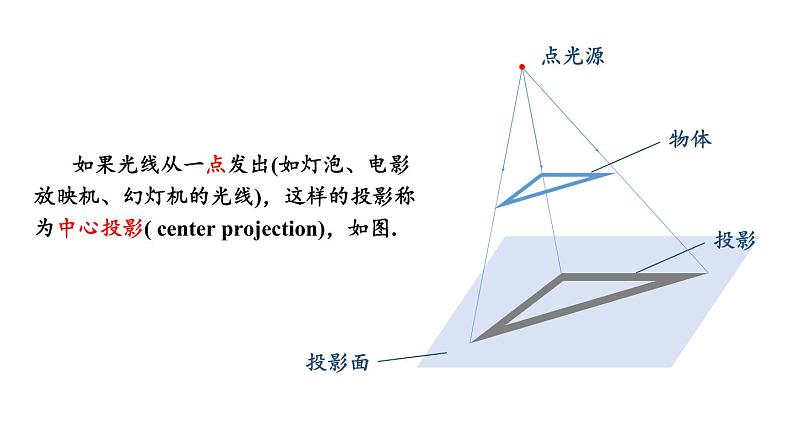 如果光线从一点发出(如灯泡、电影放映机、幻灯机的光线)，这样的投影称为中心投影( center projection)，如图.

点光源

物体

投影

投影面